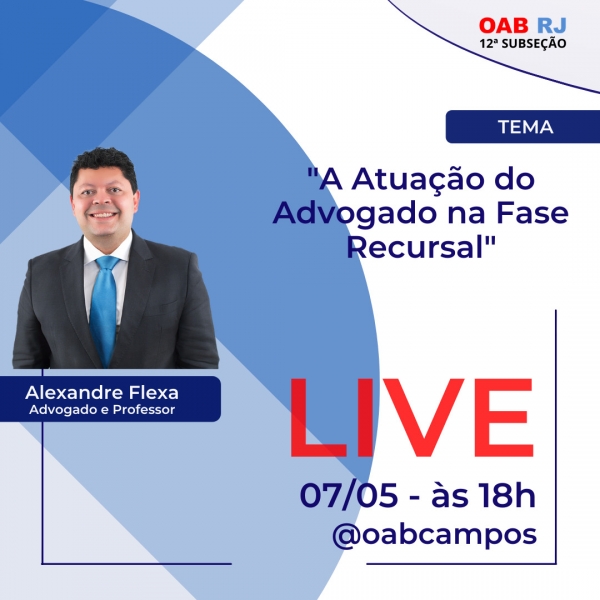 OAB RJ
12ª SUBSEÇÃO

TEMA

"A Atuação do Advogado na Fase Recursal"

Alexandre Flexa
Advogado e Professor

LIVE

07/05 - às 18h
@oabcampos